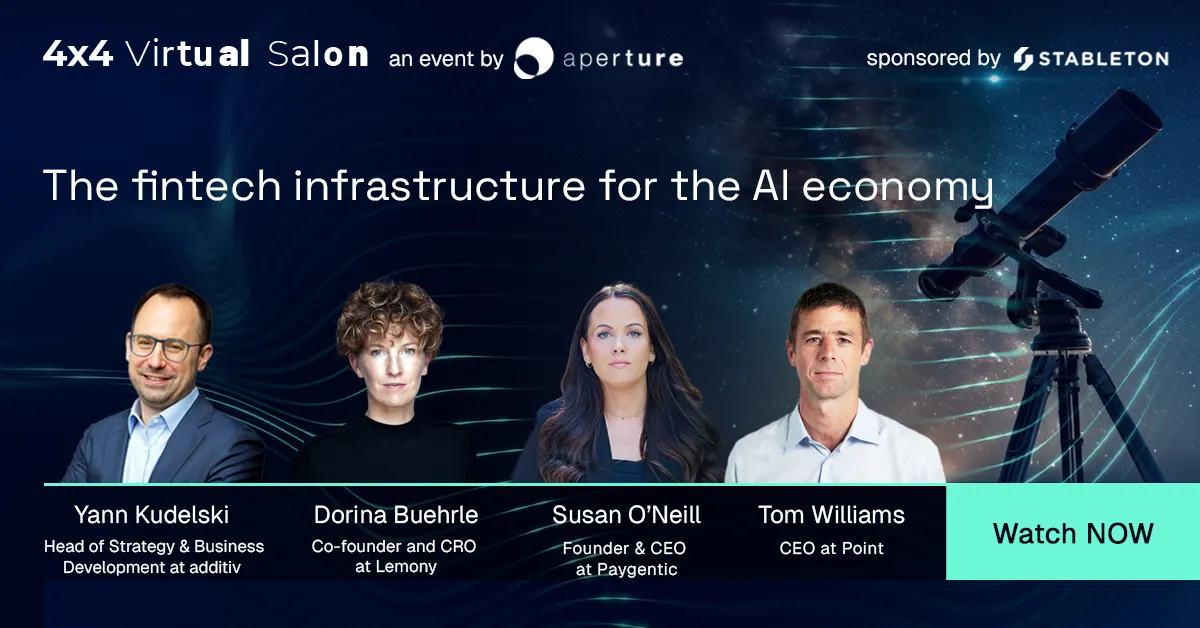 4x4 Virtual Salon an event by aperture

sponsored by STABLETON

The fintech infrastructure for the AI economy

Yann Kudelski
Head of Strategy & Business Development at additiv

Dorina Buehrle
Co-founder and CRO at Lemony

Susan O'Neill
Founder & CEO at Paygentic

Tom Williams
CEO at Point

Watch NOW